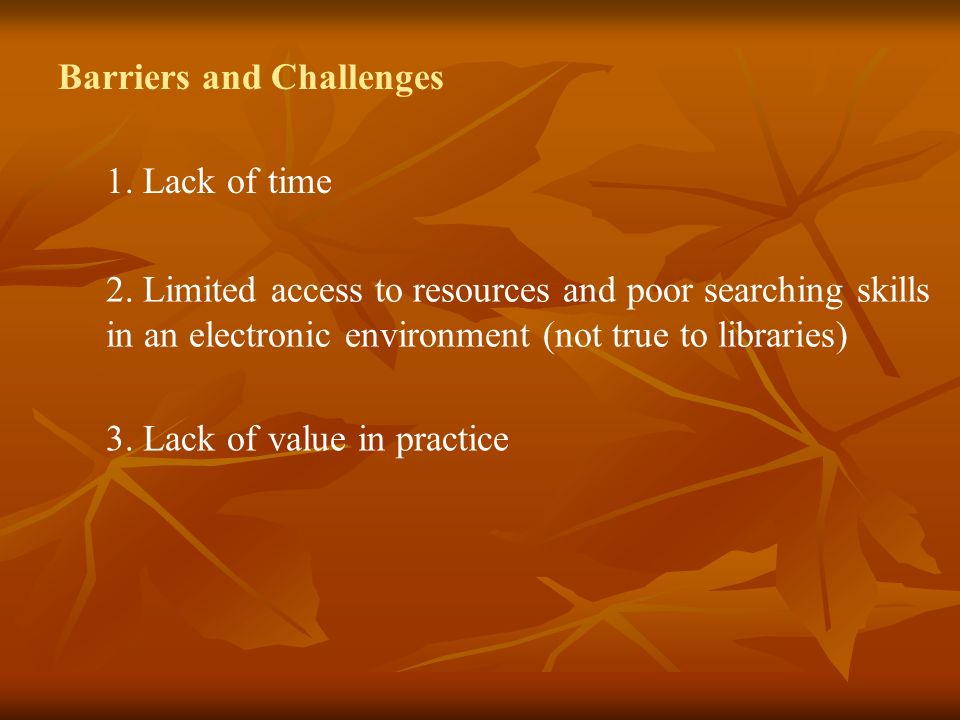 Barriers and Challenges

1. Lack of time

2. Limited access to resources and poor searching skills in an electronic environment (not true to libraries)

3. Lack of value in practice